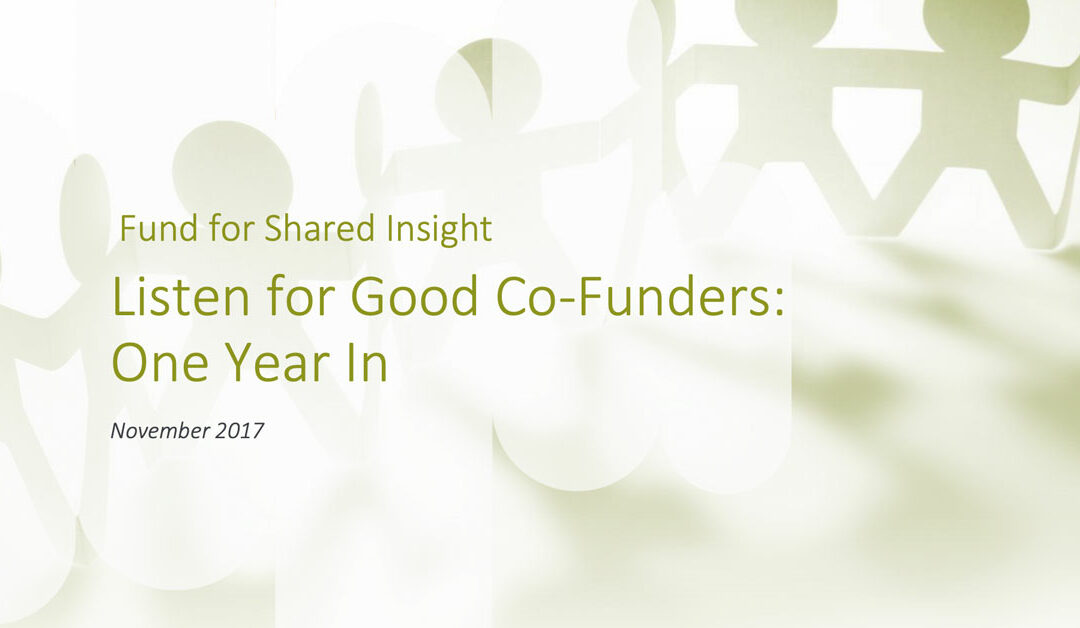 Fund for Shared Insight

Listen for Good Co-Funders: One Year In

November 2017